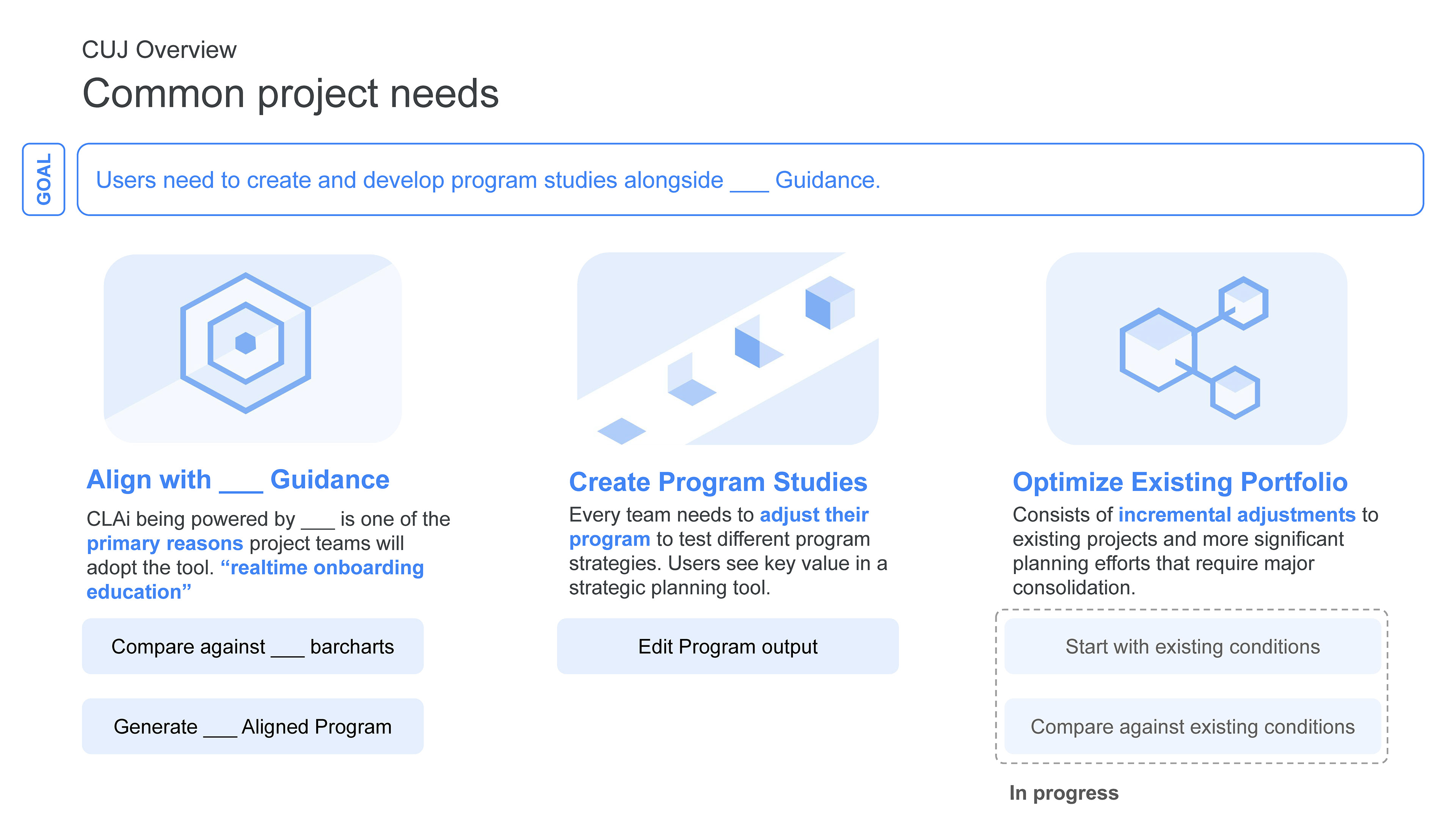 CUJ Overview

Common project needs

GOAL

Users need to create and develop program studies alongside ___ Guidance.

Align with ___ Guidance

CLAi being powered by ___ is one of the primary reasons project teams will adopt the tool. “realtime onboarding education”

Compare against ___ barcharts

Generate ___ Aligned Program

Create Program Studies

Every team needs to adjust their program to test different program strategies. Users see key value in a strategic planning tool.

Edit Program output

Optimize Existing Portfolio

Consists of incremental adjustments to existing projects and more significant planning efforts that require major consolidation.

Start with existing conditions

Compare against existing conditions

In progress